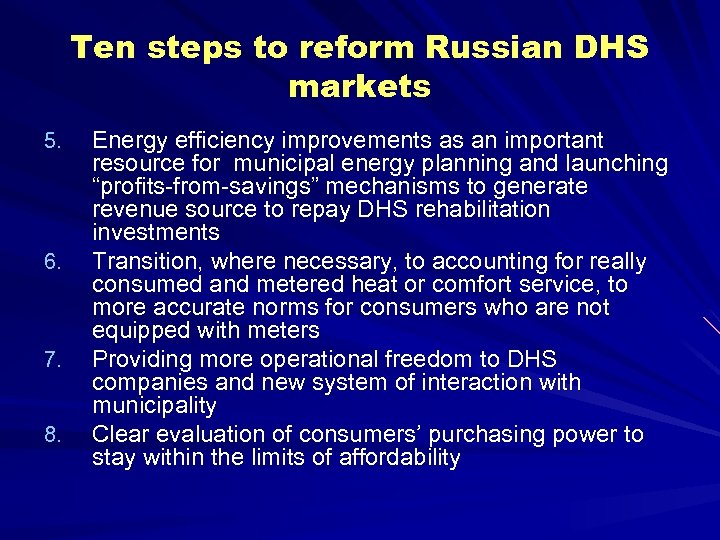 Ten steps to reform Russian DHS markets

5. Energy efficiency improvements as an important resource for municipal energy planning and launching “profits-from-savings” mechanisms to generate revenue source to repay DHS rehabilitation investments

6. Transition, where necessary, to accounting for really consumed and metered heat or comfort service, to more accurate norms for consumers who are not equipped with meters

7. Providing more operational freedom to DHS companies and new system of interaction with municipality

8. Clear evaluation of consumers’ purchasing power to stay within the limits of affordability